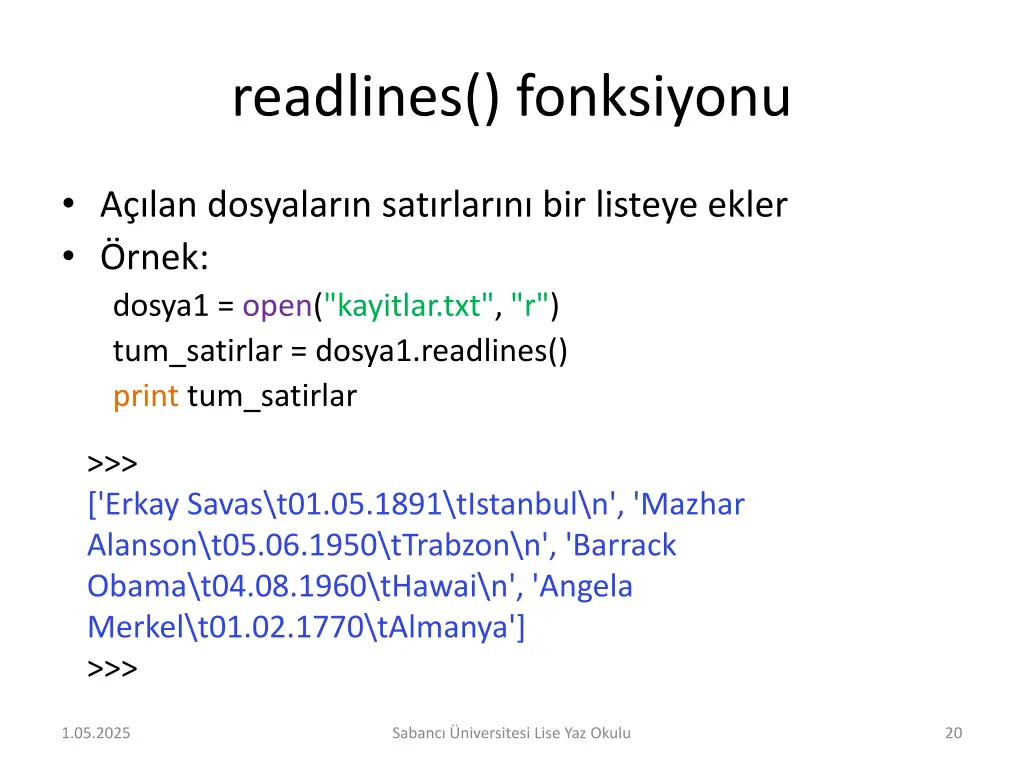 readlines() fonksiyonu

• Açılan dosyaların satırlarını bir listeye ekler
• Örnek:
dosya1 = open("kayitlar.txt", "r")
tum_satirlar = dosya1.readlines()
print tum_satirlar

>>>
['Erkay Savas\t01.05.1891\tIstanbul\n', 'Mazhar Alanson\t05.06.1950\tTrabzon\n', 'Barrack Obama\t04.08.1960\tHawai\n', 'Angela Merkel\t01.02.1770\tAlmanya']
>>>

1.05.2025

Sabancı Üniversitesi Lise Yaz Okulu

20